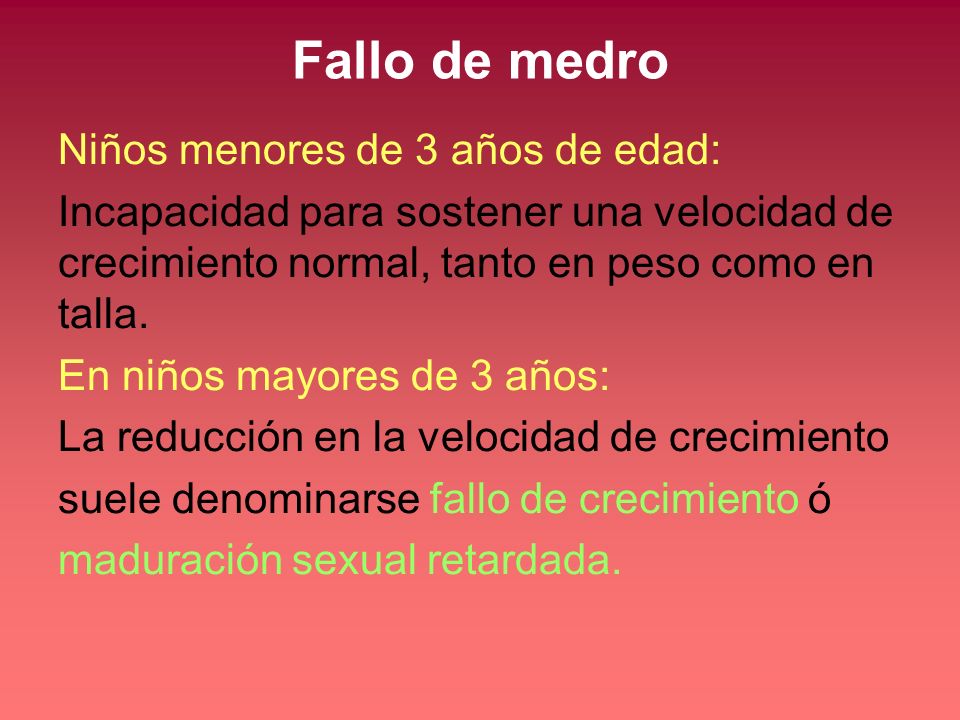 Fallo de medro

Niños menores de 3 años de edad:

Incapacidad para sostener una velocidad de crecimiento normal, tanto en peso como en talla.

En niños mayores de 3 años:

La reducción en la velocidad de crecimiento suele denominarse fallo de crecimiento ó maduración sexual retardada.